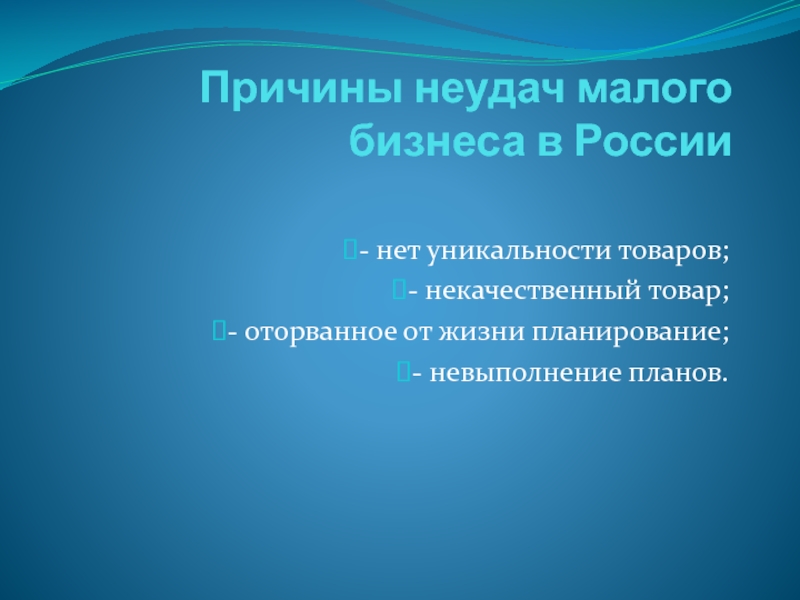 Причины неудач малого бизнеса в России

- нет уникальности товаров;

- некачественный товар;

- оторванное от жизни планирование;

- невыполнение планов.